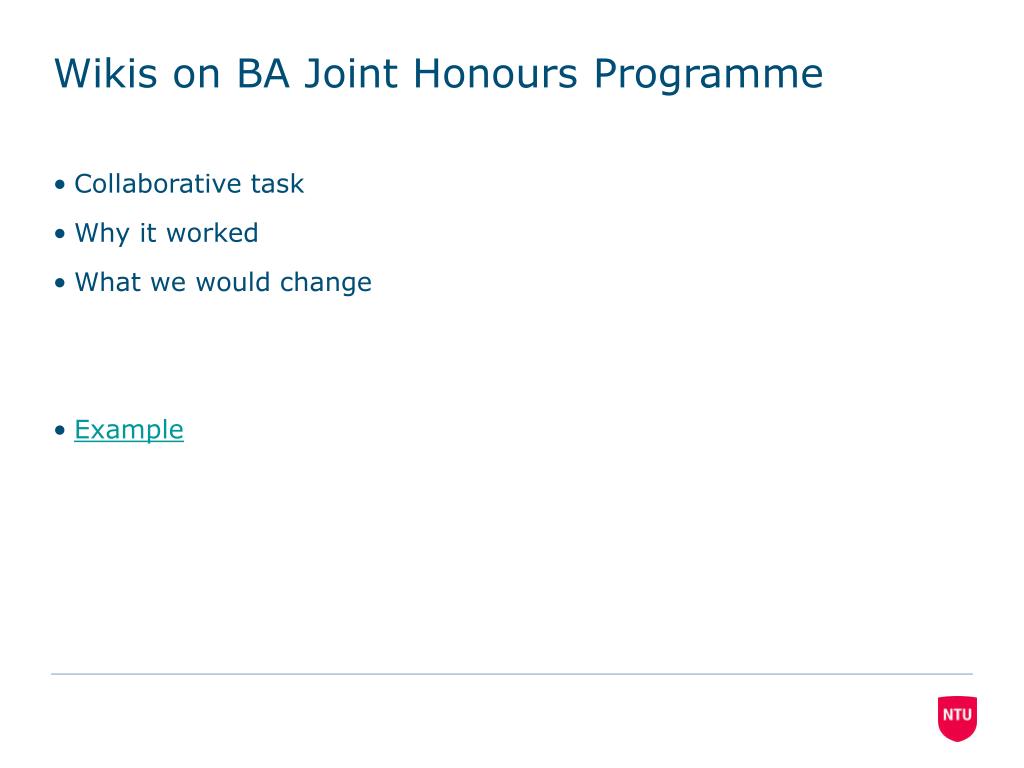 Wikis on BA Joint Honours Programme

• Collaborative task
• Why it worked
• What we would change

• Example

NTU